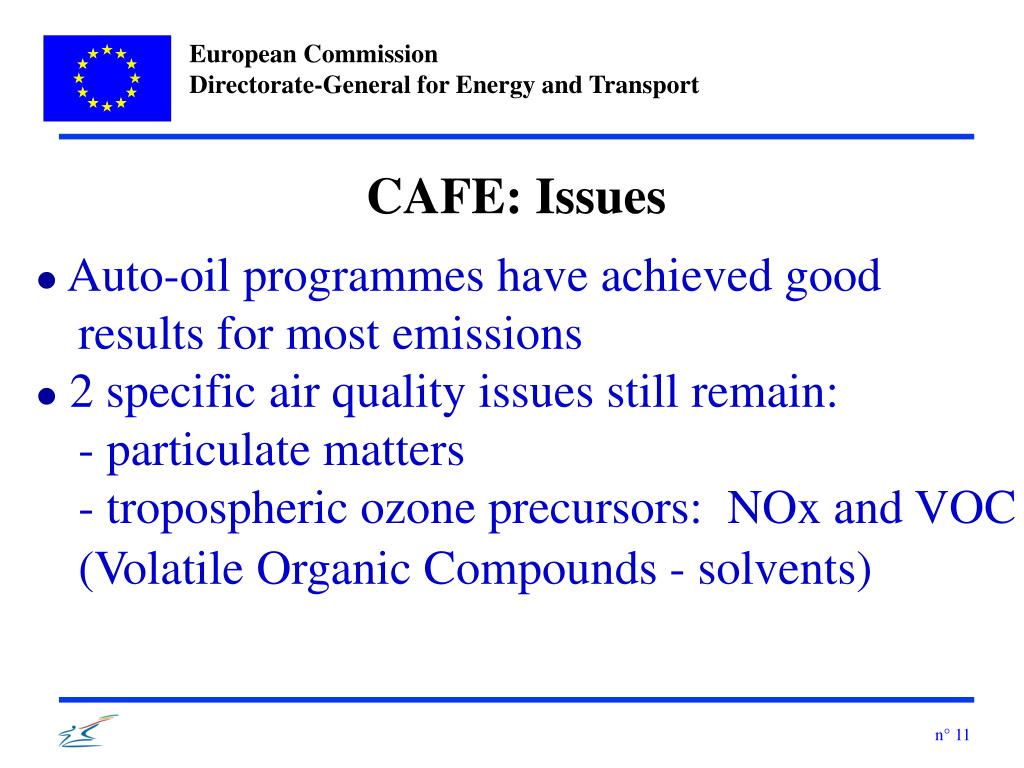 European Commission
Directorate-General for Energy and Transport

CAFE: Issues

● Auto-oil programmes have achieved good results for most emissions

● 2 specific air quality issues still remain:
- particulate matters
- tropospheric ozone precursors: NOx and VOC (Volatile Organic Compounds - solvents)

n° 11